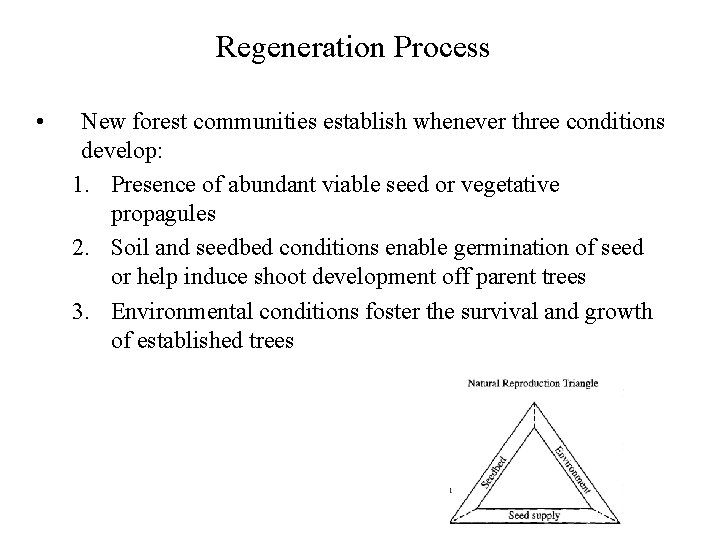 Regeneration Process

• New forest communities establish whenever three conditions develop:

1. Presence of abundant viable seed or vegetative propagules
2. Soil and seedbed conditions enable germination of seed or help induce shoot development off parent trees
3. Environmental conditions foster the survival and growth of established trees

Natural Reproduction Triangle

Seedbed

Environment

Seed supply

1